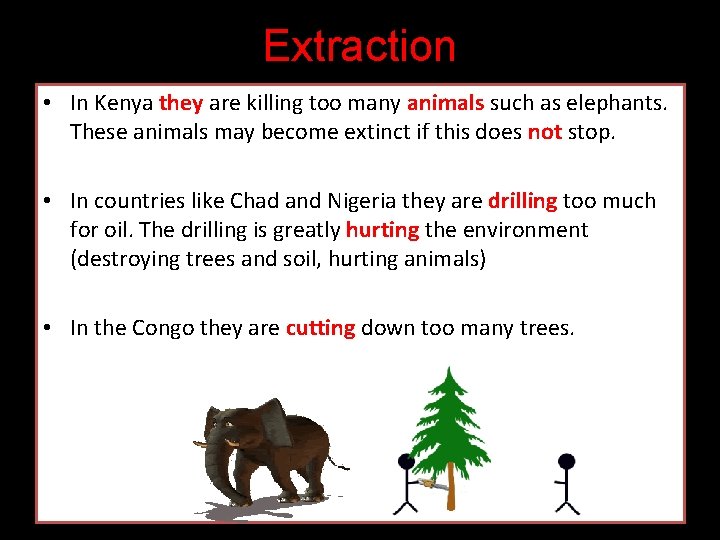 Extraction

• In Kenya they are killing too many animals such as elephants. These animals may become extinct if this does not stop.

• In countries like Chad and Nigeria they are drilling too much for oil. The drilling is greatly hurting the environment (destroying trees and soil, hurting animals)

• In the Congo they are cutting down too many trees.